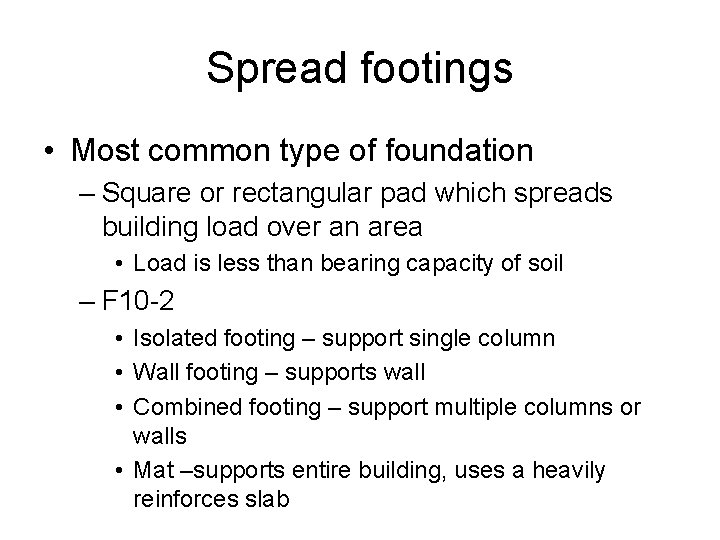 Spread footings

• Most common type of foundation
– Square or rectangular pad which spreads building load over an area
• Load is less than bearing capacity of soil
– F10-2
• Isolated footing – support single column
• Wall footing – supports wall
• Combined footing – support multiple columns or walls
• Mat –supports entire building, uses a heavily reinforces slab